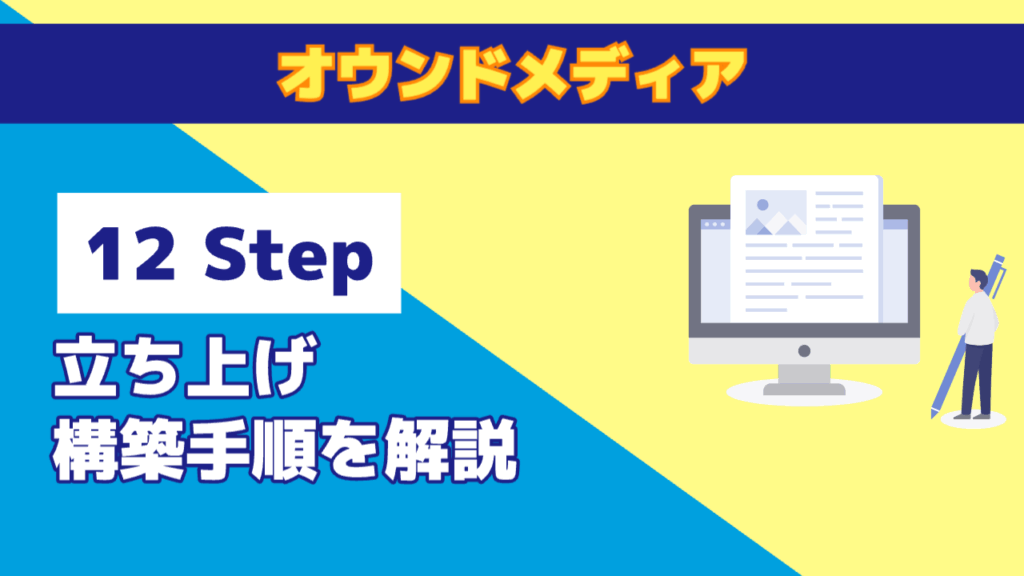 オウンドメディア

12 Step

立ち上げ
構築手順を解説